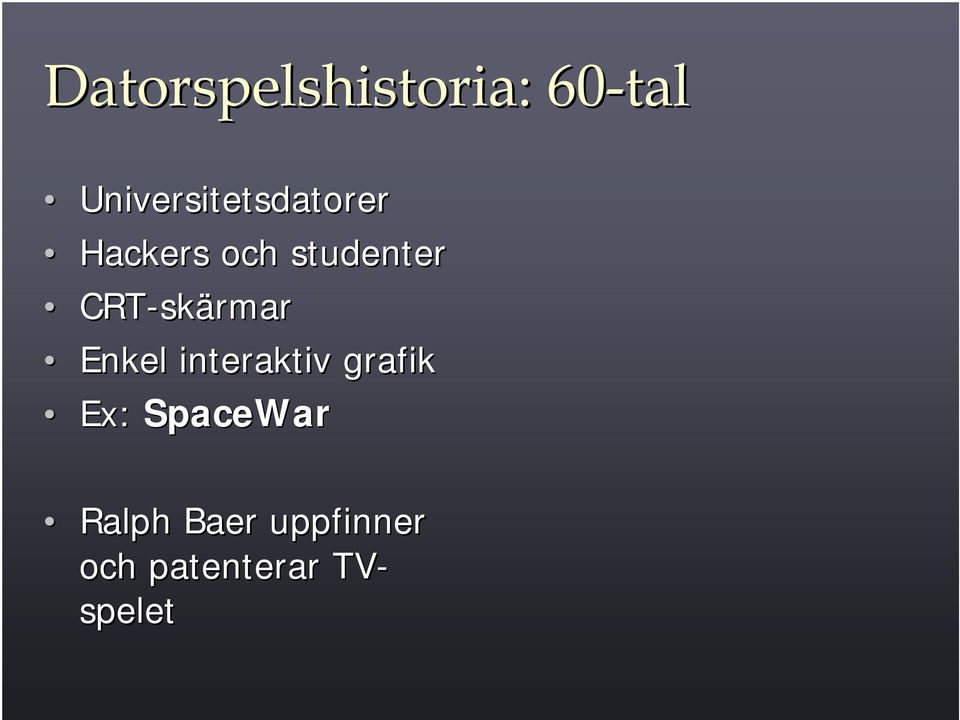 Datorspelshistoria: 60-tal

• Universitetsdatorer
• Hackers och studenter
• CRT-skärmar
• Enkel interaktiv grafik
• Ex: SpaceWar

• Ralph Baer uppfinner och patenterar TV-spelet